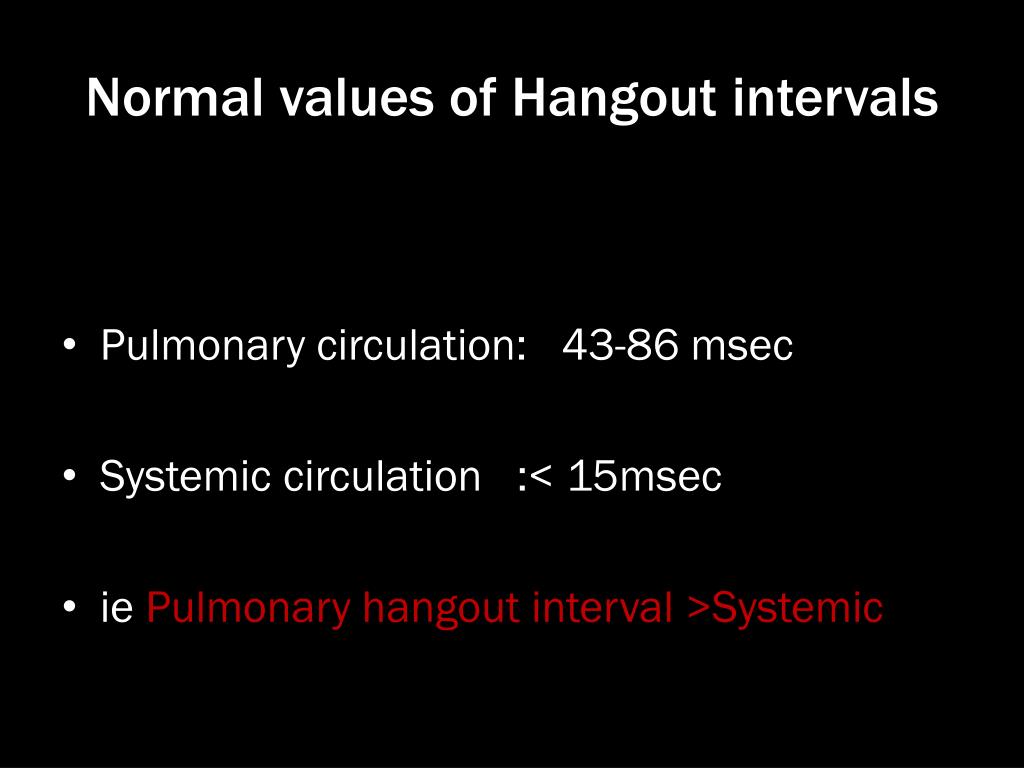 Normal values of Hangout intervals

• Pulmonary circulation: 43-86 msec

• Systemic circulation :< 15msec

• ie Pulmonary hangout interval >Systemic